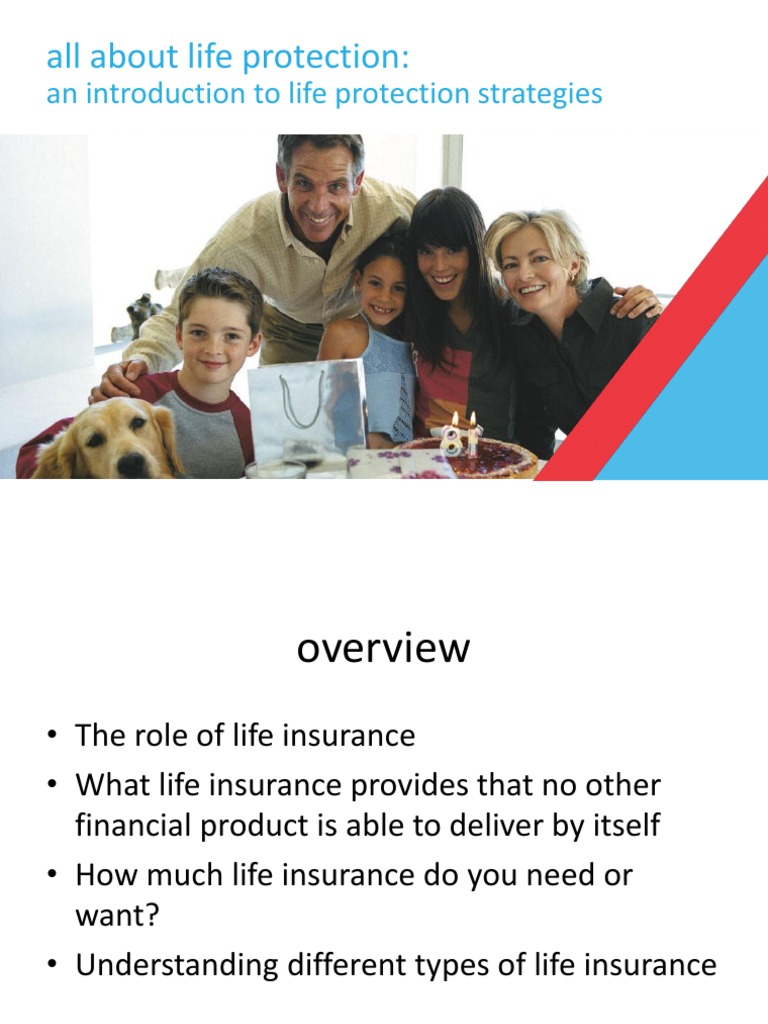 all about life protection:
an introduction to life protection strategies

81

overview

• The role of life insurance
• What life insurance provides that no other financial product is able to deliver by itself
• How much life insurance do you need or want?
• Understanding different types of life insurance